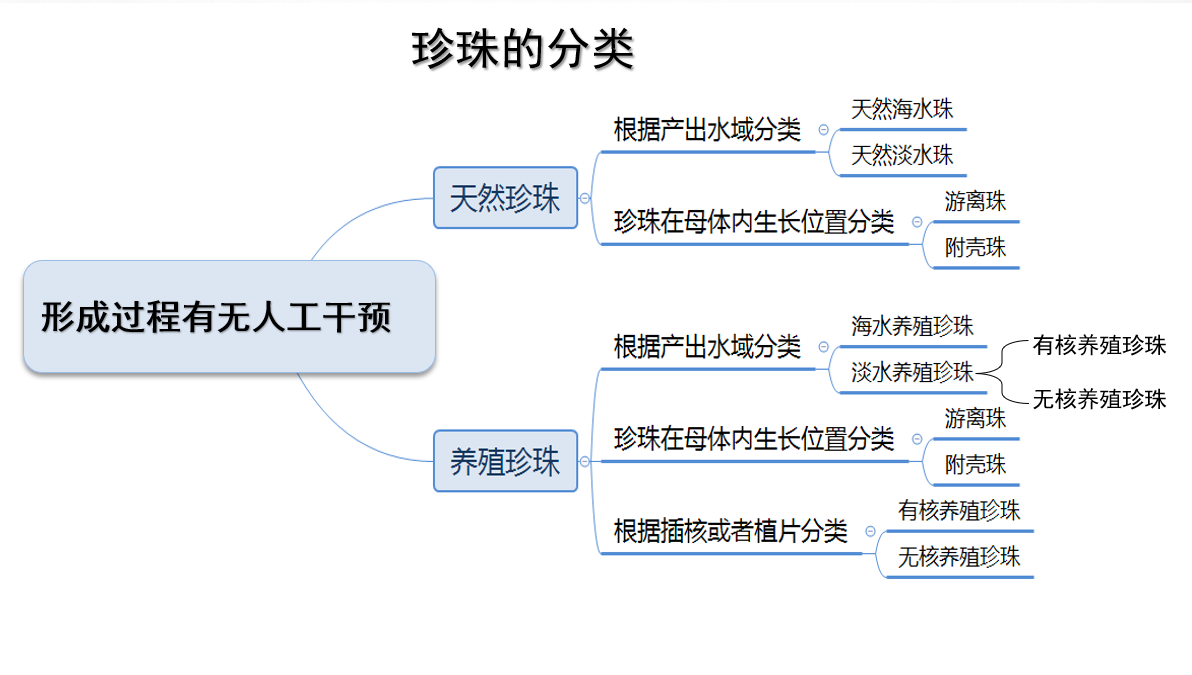 珍珠的分类

形成过程有无人工干预

天然珍珠

根据产出水域分类

天然海水珠

天然淡水珠

珍珠在母体内生长位置分类

游离珠

附壳珠

养殖珍珠

根据产出水域分类

海水养殖珍珠

淡水养殖珍珠

有核养殖珍珠

无核养殖珍珠

珍珠在母体内生长位置分类

游离珠

附壳珠

根据插核或者植片分类

有核养殖珍珠

无核养殖珍珠